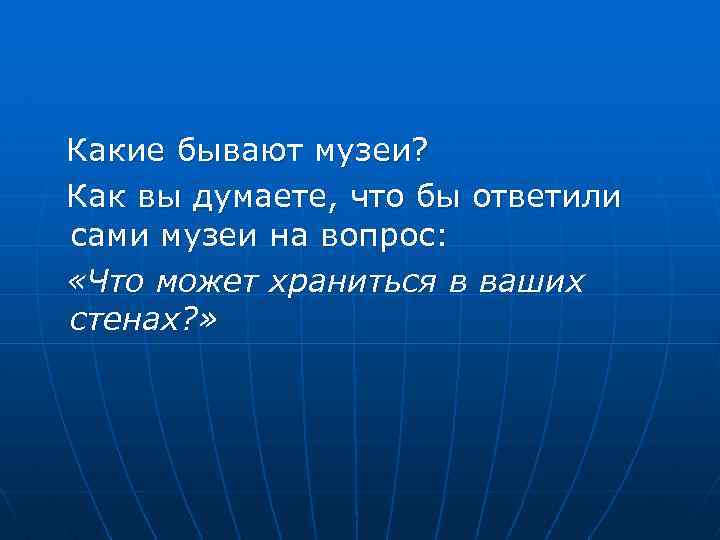 Какие бывают музеи?

Как вы думаете, что бы ответили сами музеи на вопрос:

«Что может храниться в ваших стенах?»